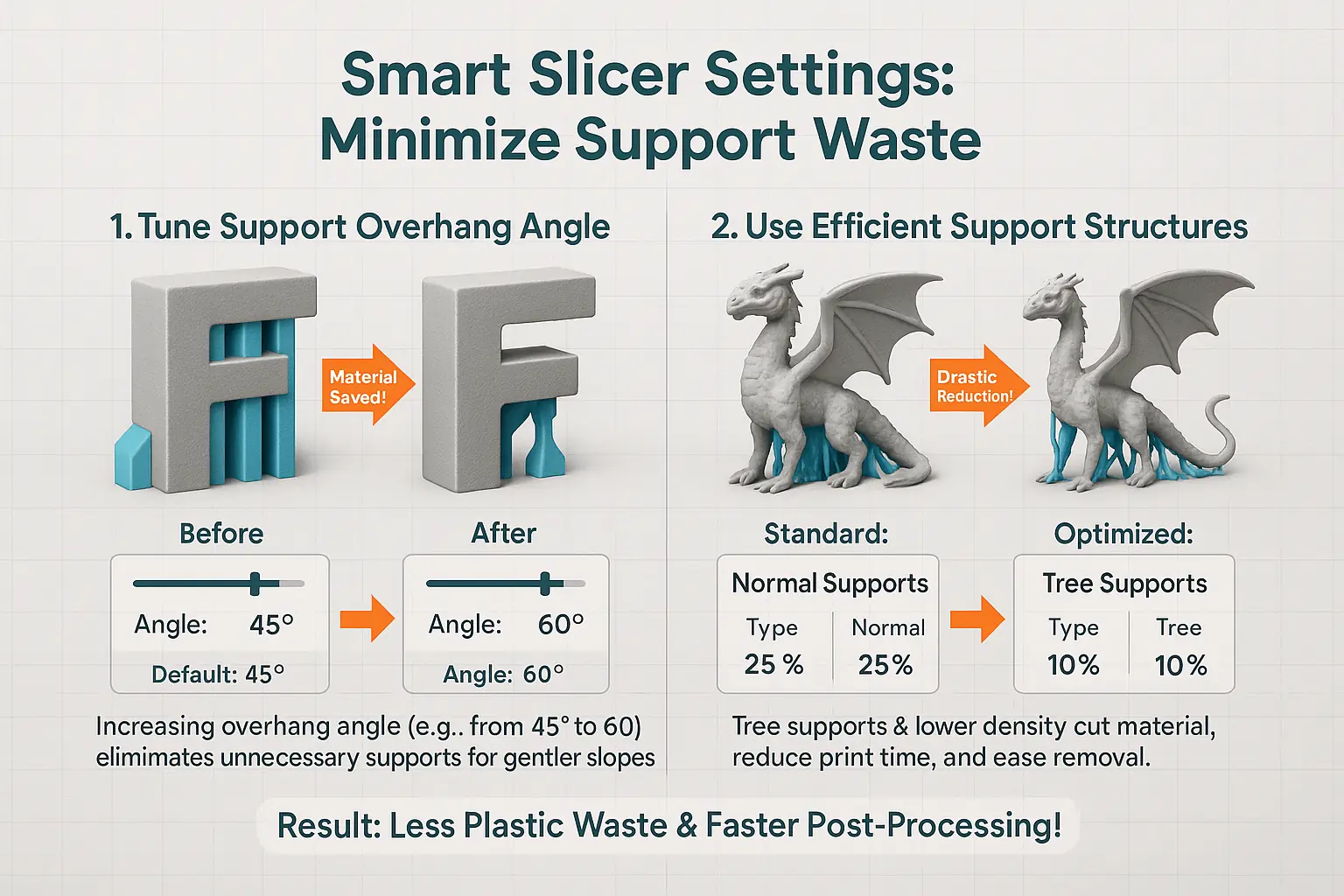 Smart Slicer Settings: Minimize Support Waste

1. Tune Support Overhang Angle

Material Saved!

Before

Angle: 45°

Default: 45°

After

Angle: 60°

Angle: 60°

Increasing overhang angle (e.g.. from 45° to 60) elimimates unnecessary supports for gentler slopes

2. Use Efficient Support Structures

Drastic Reduction!

Standard:

Normal Supports

| Type | Normal |
|---|---|
| 25 % | 25% |

Optimized:

Tree Supports

| Type | Tree |
|---|---|
| 10% | 10% |

Tree supports & lower density cut material, reduce print time, and ease removal.

Result: Less Plastic Waste & Faster Post-Processing!